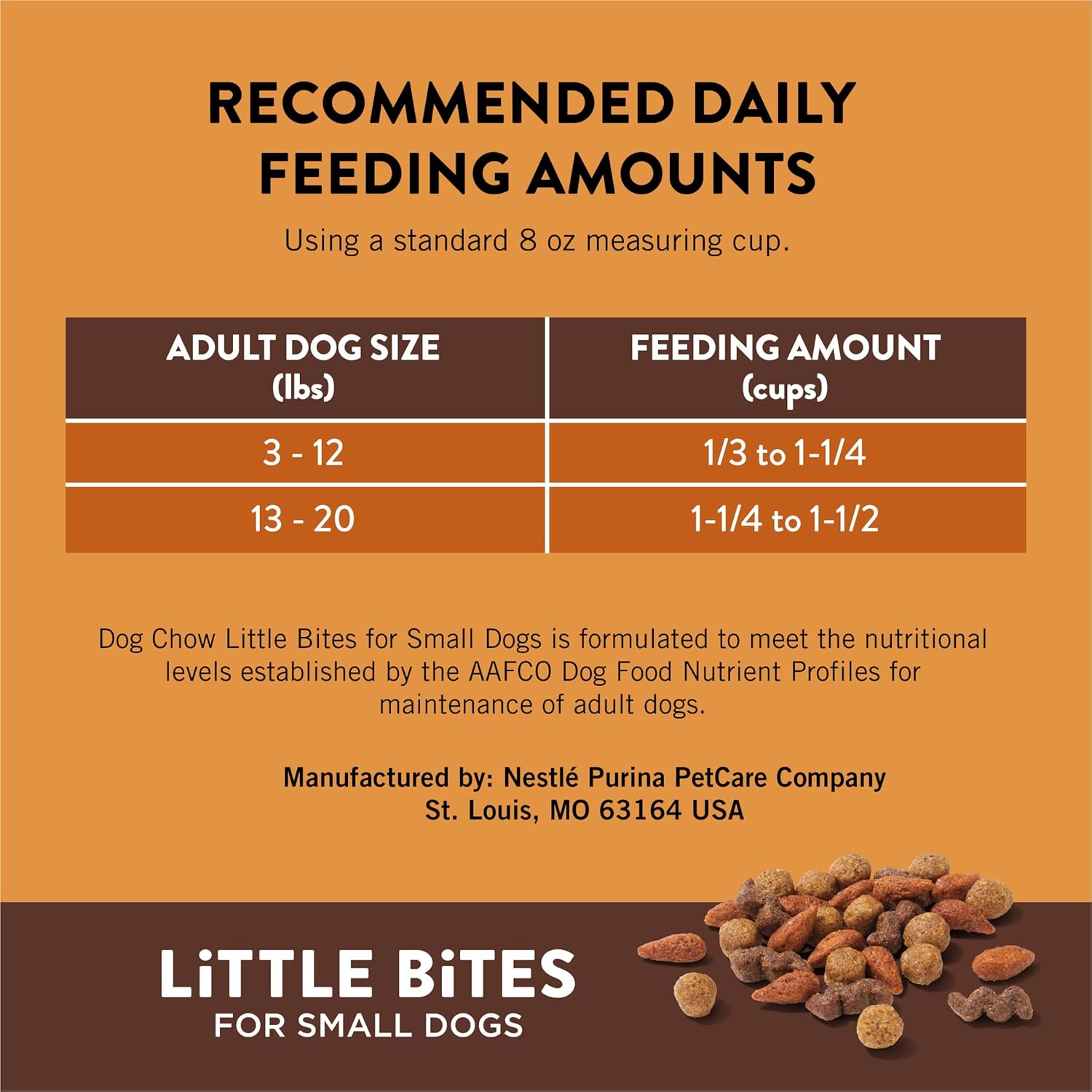 RECOMMENDED DAILY FEEDING AMOUNTS

Using a standard 8 oz measuring cup.

| ADULT DOG SIZE (lbs) | FEEDING AMOUNT (cups) |
|---|---|
| 3 - 12 | 1/3 to 1-1/4 |
| 13 - 20 | 1-1/4 to 1-1/2 |

Dog Chow Little Bites for Small Dogs is formulated to meet the nutritional levels established by the AAFCO Dog Food Nutrient Profiles for maintenance of adult dogs.

Manufactured by: Nestlé Purina PetCare Company
St. Louis, MO 63164 USA

LiTTLE BiTES
FOR SMALL DOGS